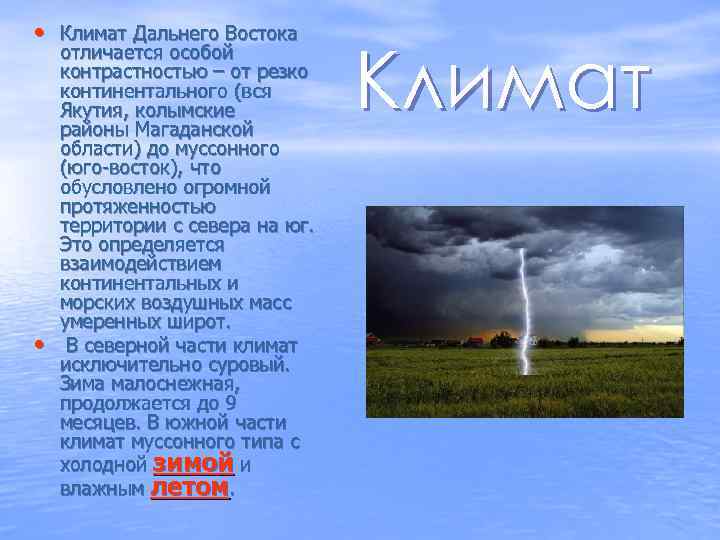 Климат

• Климат Дальнего Востока отличается особой контрастностью – от резко континентального (вся Якутия, колымские районы Магаданской области) до муссонного (юго-восток), что обусловлено огромной протяженностью территории с севера на юг. Это определяется взаимодействием континентальных и морских воздушных масс умеренных широт.

• В северной части климат исключительно суровый. Зима малоснежная, продолжается до 9 месяцев. В южной части климат муссонного типа с холодной зимой и влажным летом.